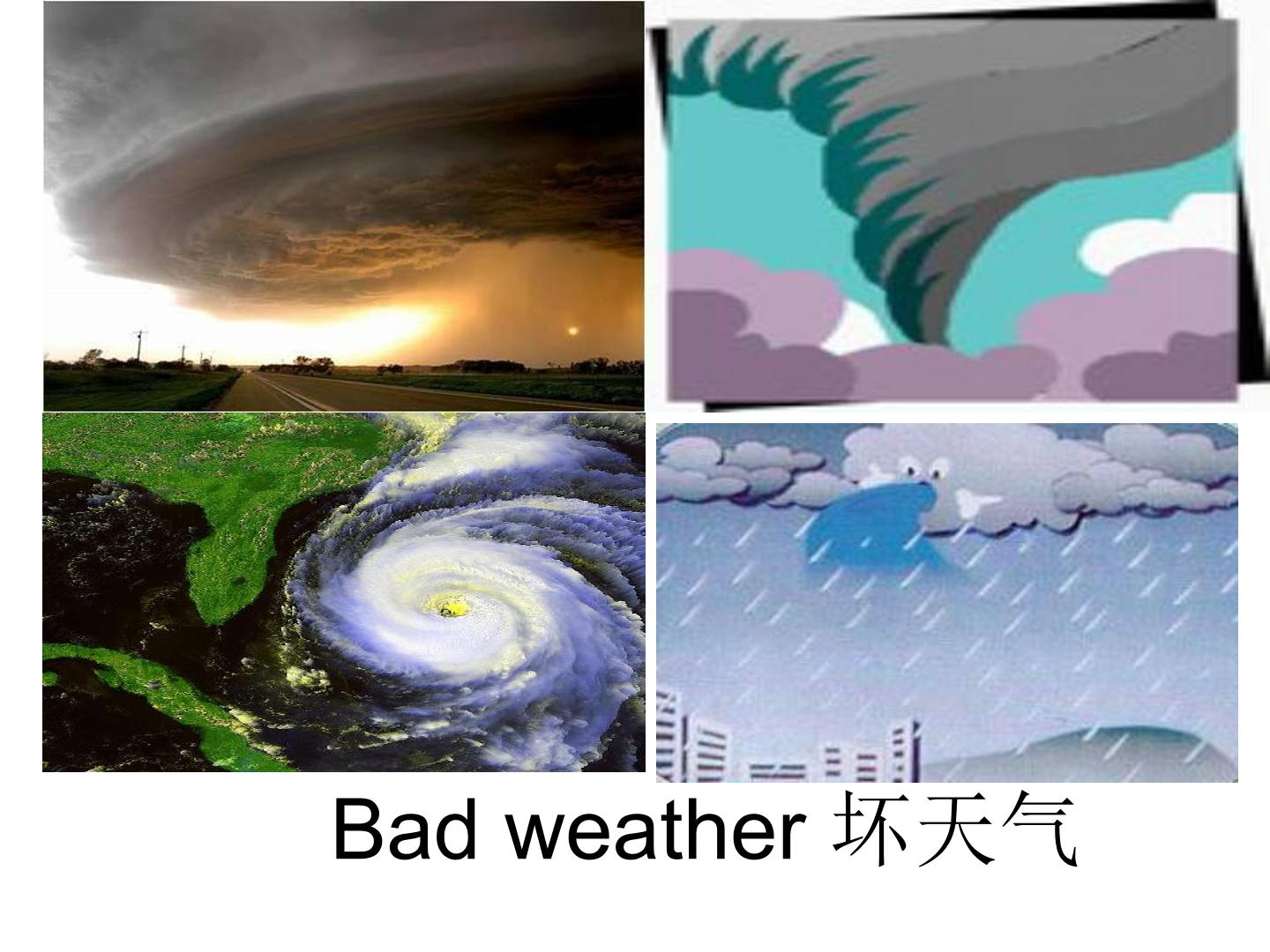 Bad weather 坏天气